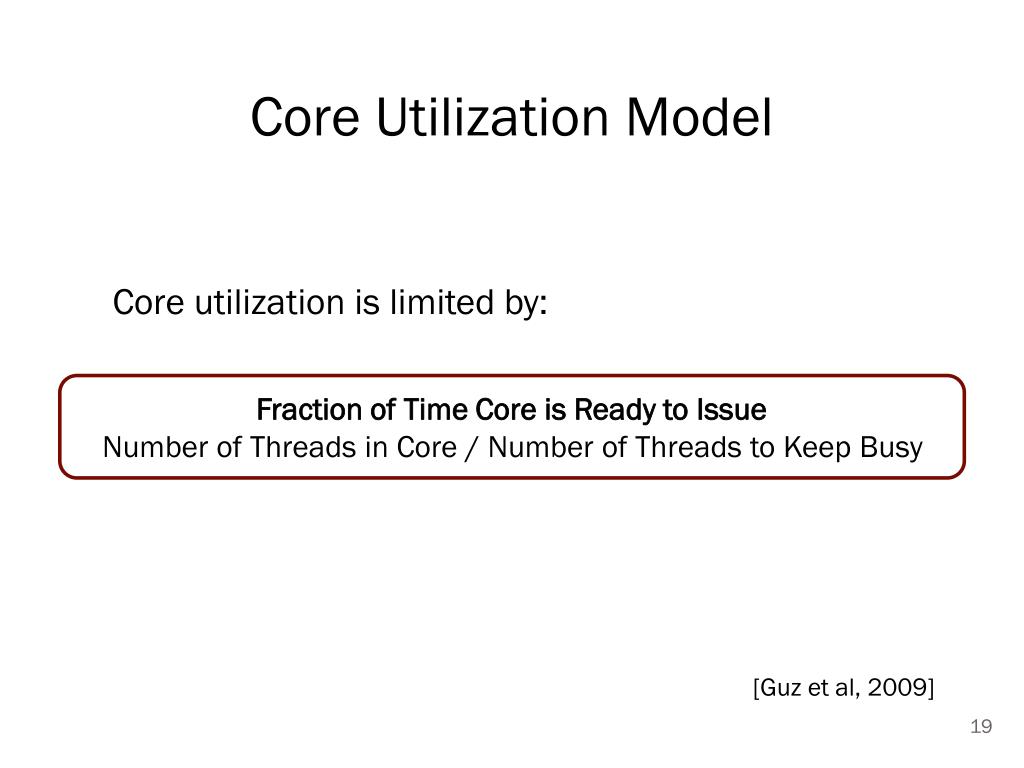 Core Utilization Model

Core utilization is limited by:

Fraction of Time Core is Ready to Issue
Number of Threads in Core / Number of Threads to Keep Busy

[Guz et al, 2009]

19